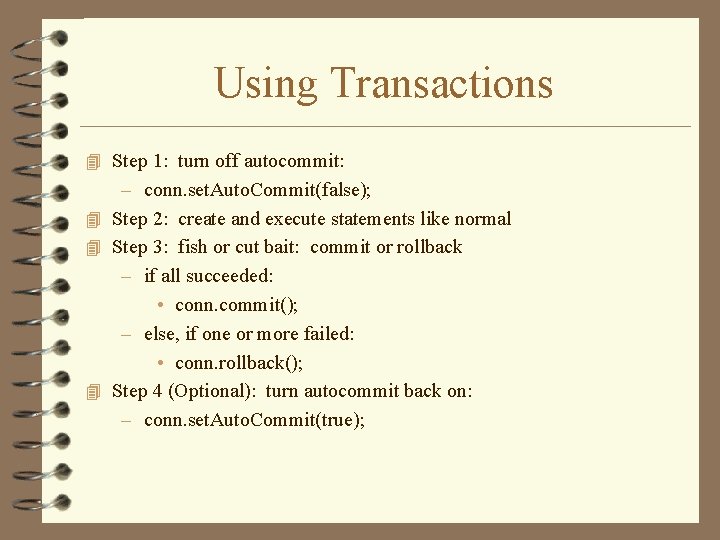 Using Transactions

Step 1: turn off autocommit:

– conn.setAutoCommit(false);

Step 2: create and execute statements like normal

Step 3: fish or cut bait: commit or rollback

– if all succeeded:

• conn.commit();

– else, if one or more failed:

• conn.rollback();

Step 4 (Optional): turn autocommit back on:

– conn.setAutoCommit(true);